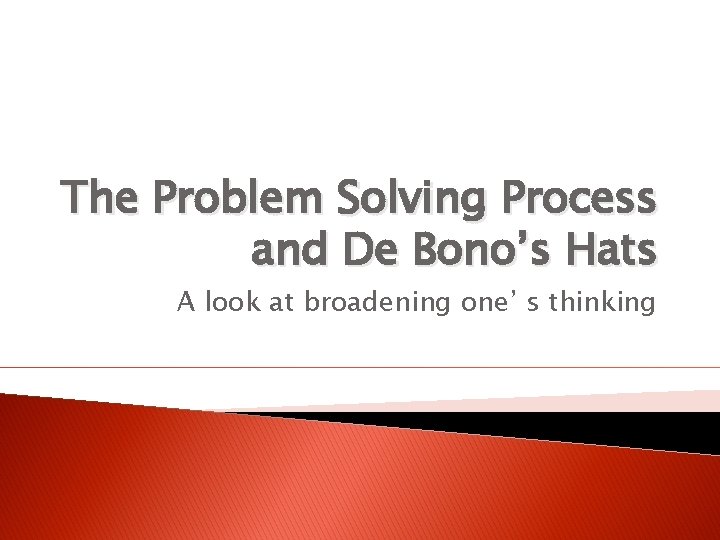 The Problem Solving Process and De Bono’s Hats

A look at broadening one’ s thinking